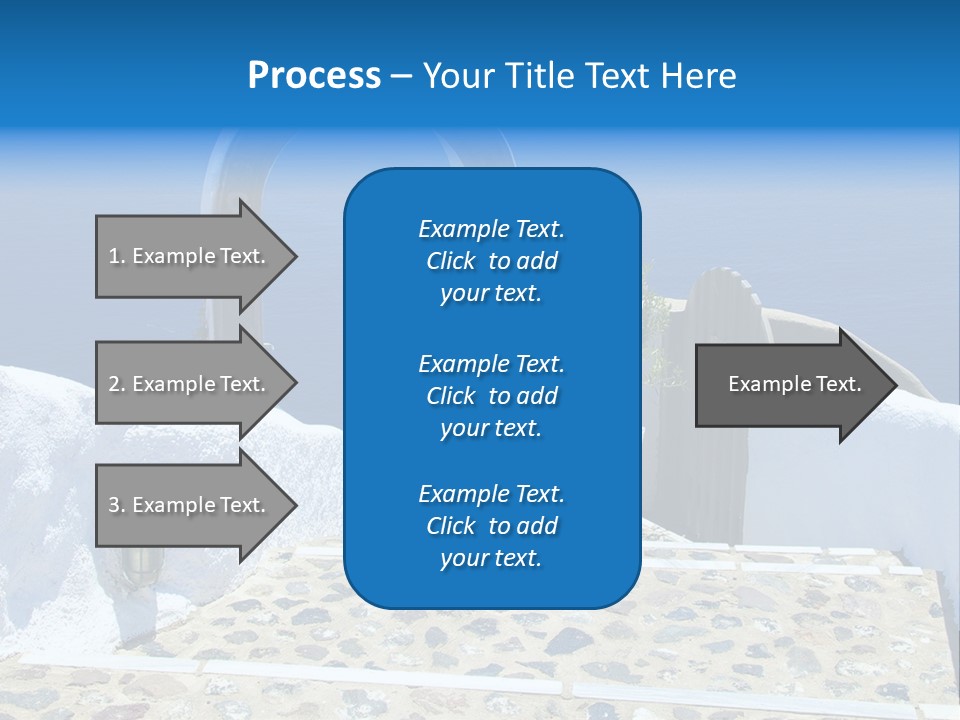 Process – Your Title Text Here

1. Example Text.

2. Example Text.

3. Example Text.

Example Text. Click to add your text.

Example Text. Click to add your text.

Example Text. Click to add your text.

Example Text.